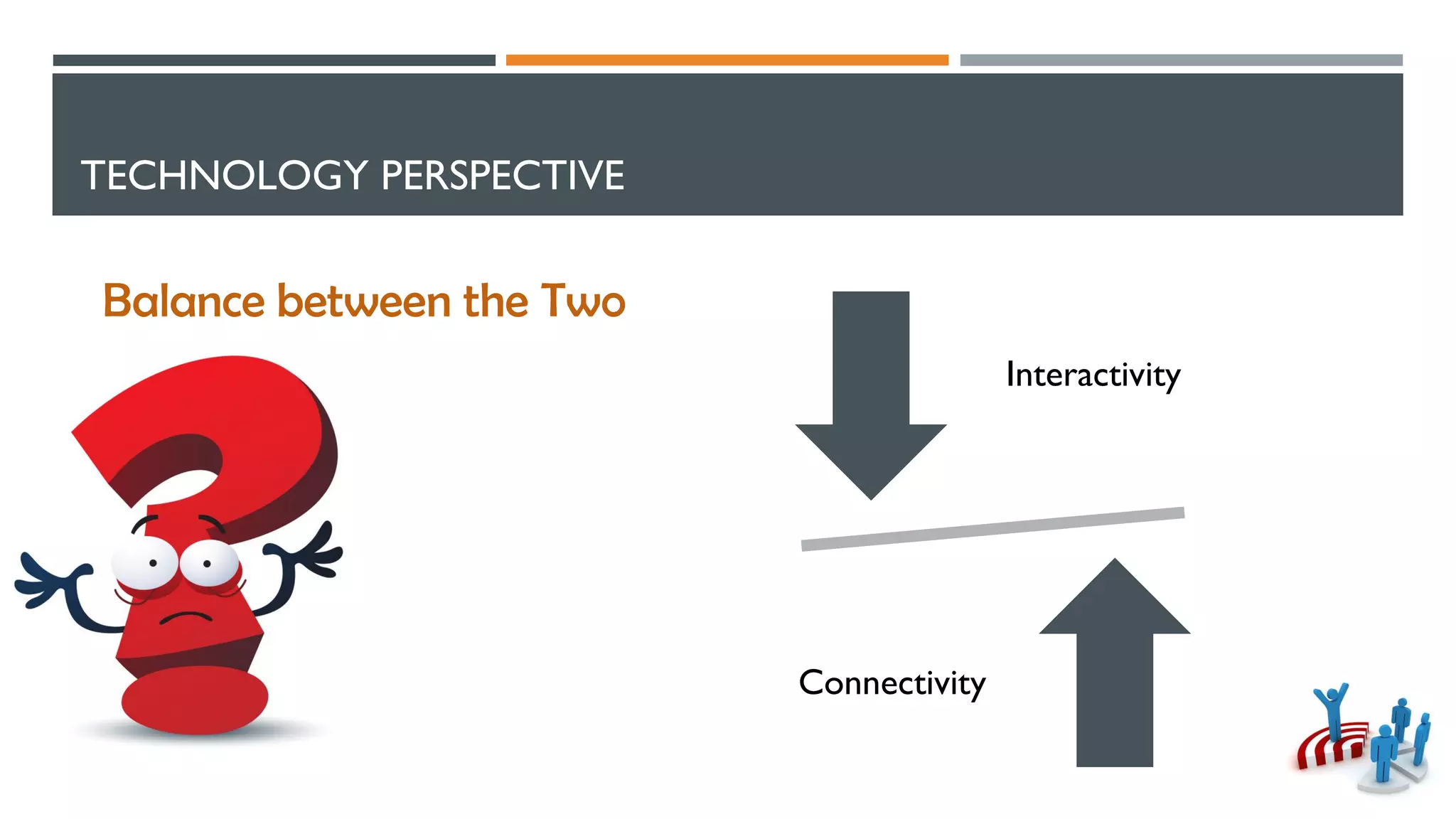 TECHNOLOGY PERSPECTIVE

Balance between the Two

Interactivity

Connectivity